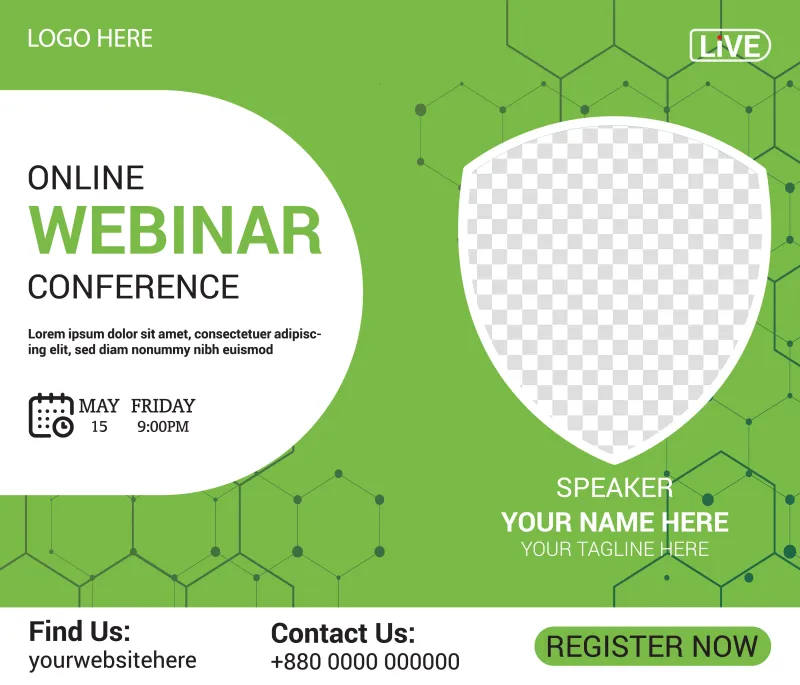 LOGO HERE

LIVE

ONLINE
WEBINAR
CONFERENCE

Lorem ipsum dolor sit amet, consectetuer adipiscing elit, sed diam nonummy nibh euismod

MAY 15 FRIDAY 9:00PM

SPEAKER
YOUR NAME HERE
YOUR TAGLINE HERE

Find Us:
yourwebsitehere

Contact Us:
+880 0000 000000

REGISTER NOW